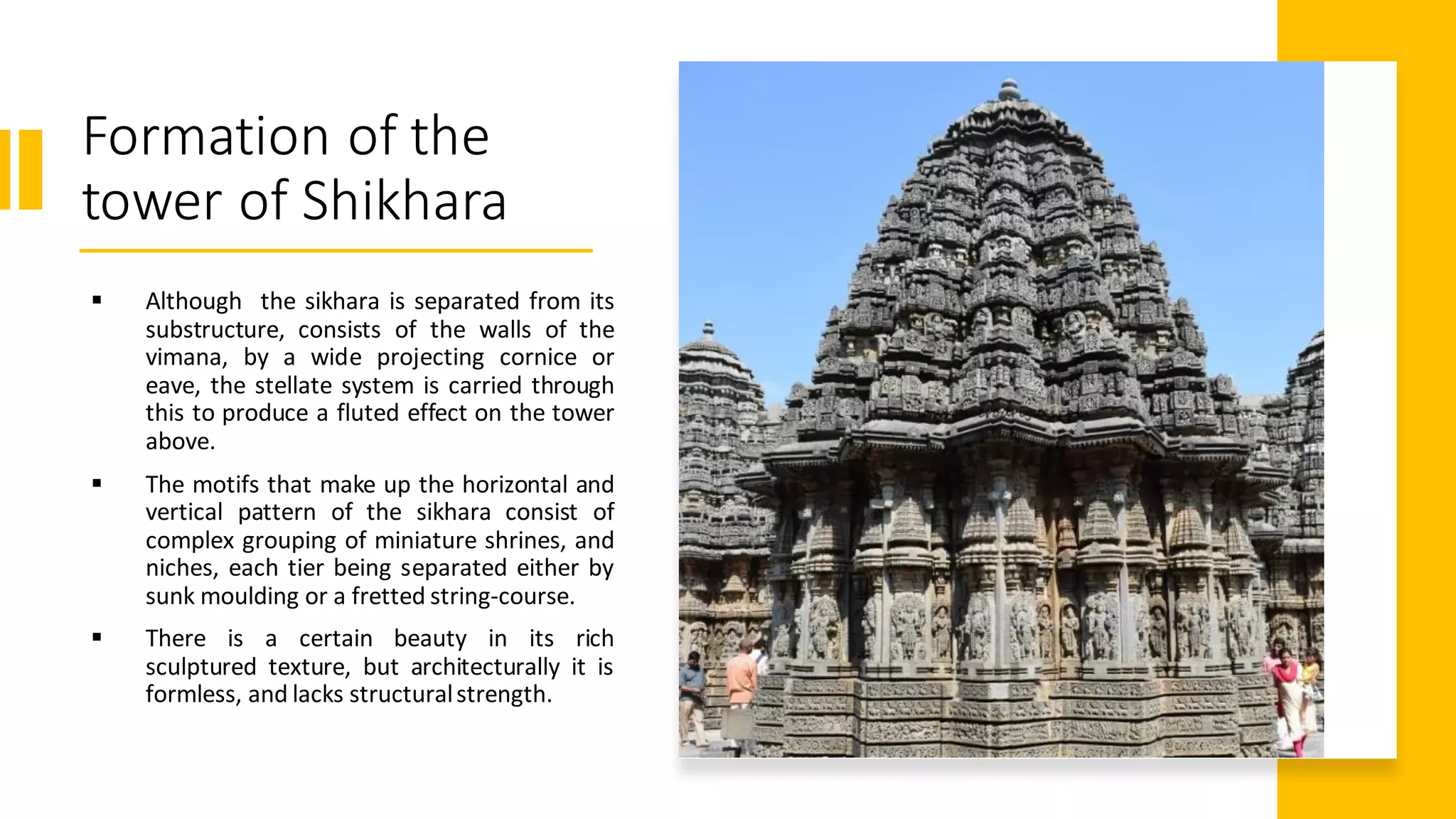 Formation of the tower of Shikhara

▪ Although the sikhara is separated from its substructure, consists of the walls of the vimana, by a wide projecting cornice or eave, the stellate system is carried through this to produce a fluted effect on the tower above.

▪ The motifs that make up the horizontal and vertical pattern of the sikhara consist of complex grouping of miniature shrines, and niches, each tier being separated either by sunk moulding or a fretted string-course.

▪ There is a certain beauty in its rich sculptured texture, but architecturally it is formless, and lacks structural strength.